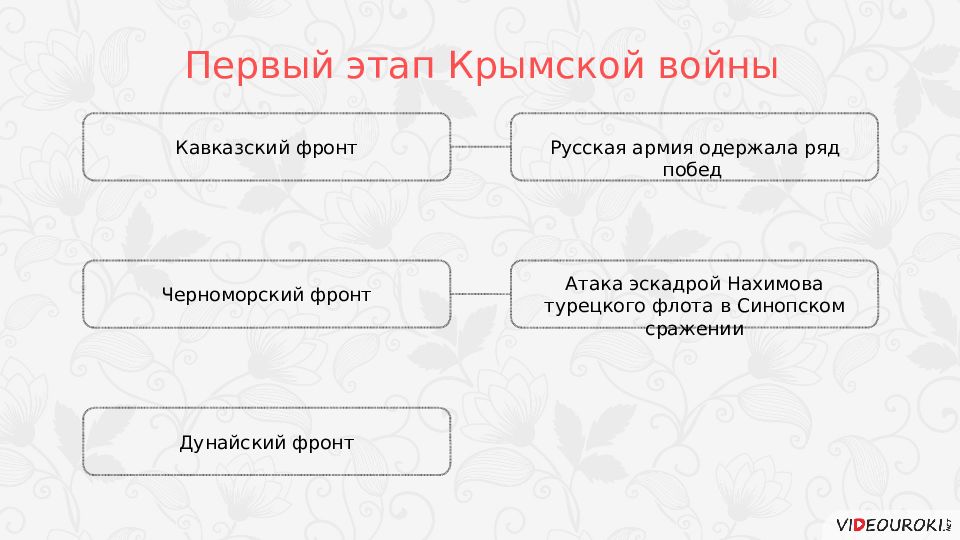 Первый этап Крымской войны

Кавказский фронт

Русская армия одержала ряд побед

Черноморский фронт

Атака эскадрой Нахимова турецкого флота в Синопском сражении

Дунайский фронт

VIDEOUROKI.NET